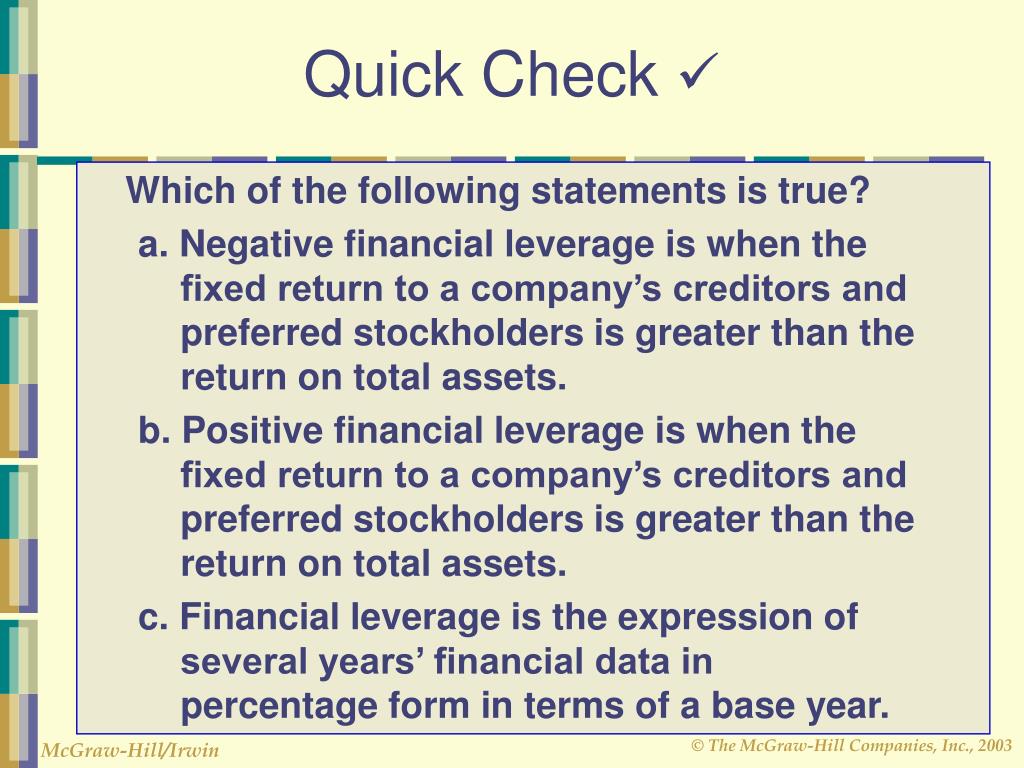 Quick Check ✓

Which of the following statements is true?

a. Negative financial leverage is when the fixed return to a company's creditors and preferred stockholders is greater than the return on total assets.

b. Positive financial leverage is when the fixed return to a company's creditors and preferred stockholders is greater than the return on total assets.

c. Financial leverage is the expression of several years' financial data in percentage form in terms of a base year.

McGraw-Hill/Irwin

© The McGraw-Hill Companies, Inc., 2003